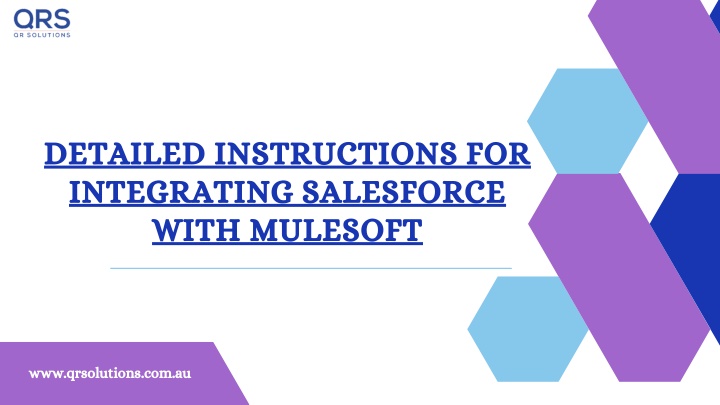 QRS
QR SOLUTIONS

DETAILED INSTRUCTIONS FOR INTEGRATING SALESFORCE WITH MULESOFT

www.qrsolutions.com.au